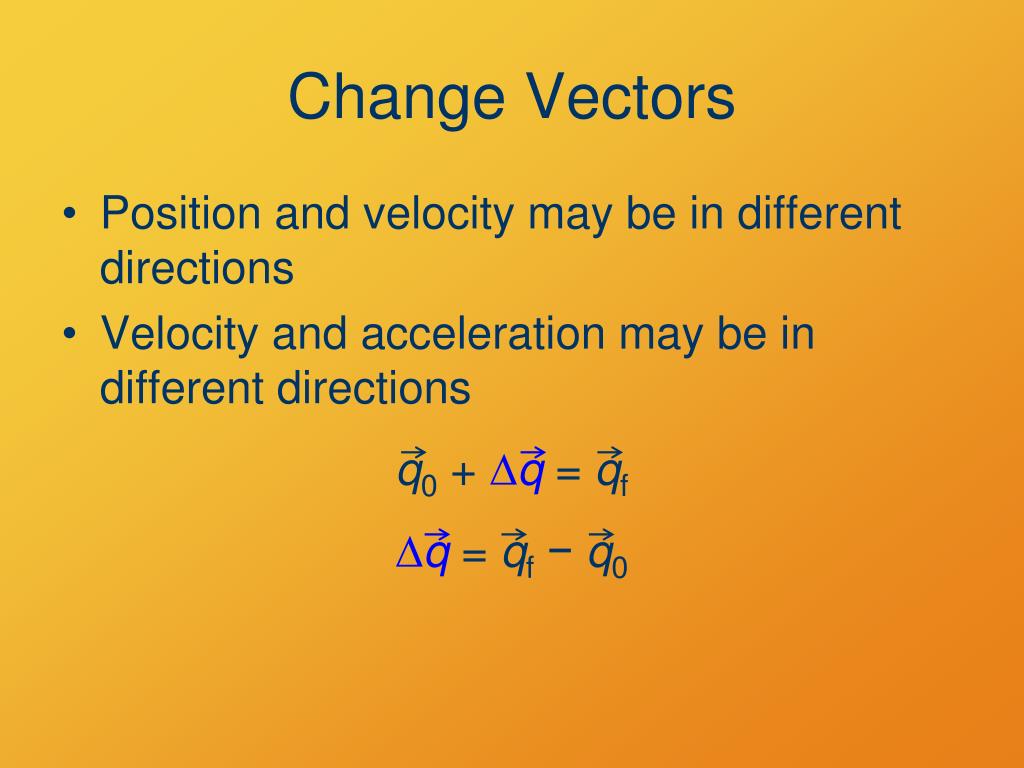 Change Vectors

• Position and velocity may be in different directions
• Velocity and acceleration may be in different directions

$\vec{q}_0 + \Delta\vec{q} = \vec{q}_f$

$\Delta\vec{q} = \vec{q}_f - \vec{q}_0$